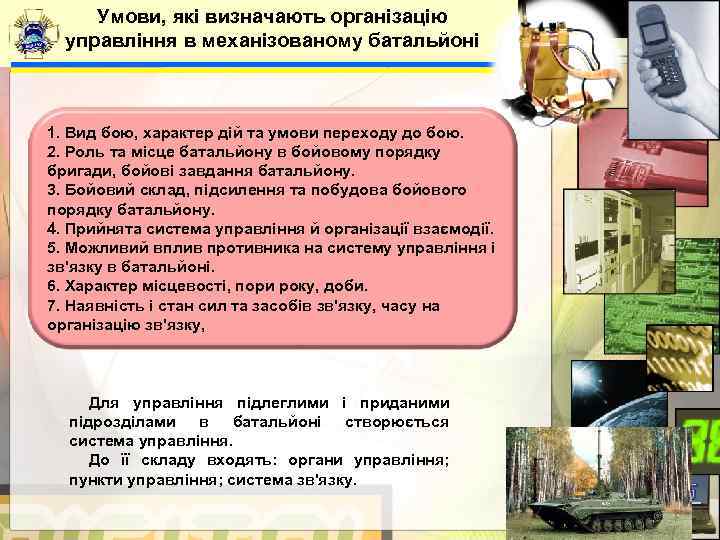 Умови, які визначають організацію управління в механізованому батальйоні

1. Вид бою, характер дій та умови переходу до бою.
2. Роль та місце батальйону в бойовому порядку бригади, бойові завдання батальйону.
3. Бойовий склад, підсилення та побудова бойового порядку батальйону.
4. Прийнята система управління й організації взаємодії.
5. Можливий вплив противника на систему управління і зв'язку в батальйоні.
6. Характер місцевості, пори року, доби.
7. Наявність і стан сил та засобів зв'язку, часу на організацію зв'язку,

Для управління підлеглими і приданими підрозділами в батальйоні створюється система управління.

До її складу входять: органи управління; пункти управління; система зв'язку.